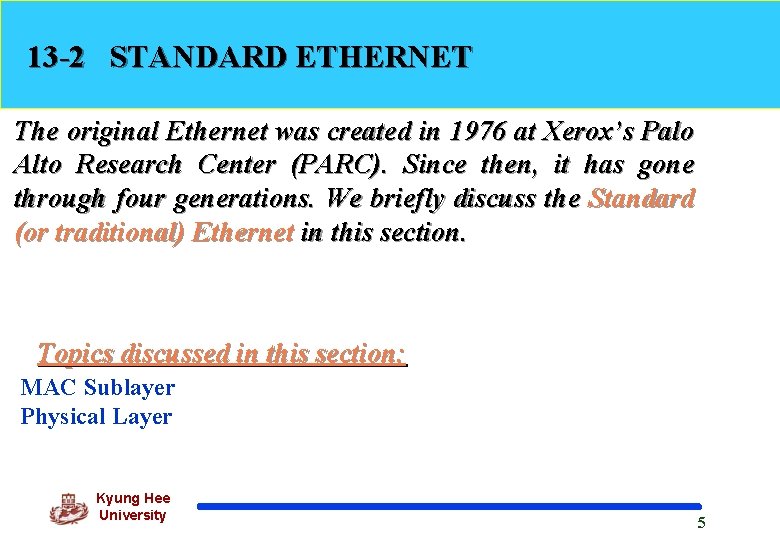 13-2 STANDARD ETHERNET

The original Ethernet was created in 1976 at Xerox's Palo Alto Research Center (PARC). Since then, it has gone through four generations. We briefly discuss the Standard (or traditional) Ethernet in this section.

Topics discussed in this section:
MAC Sublayer
Physical Layer

Kyung Hee University

5